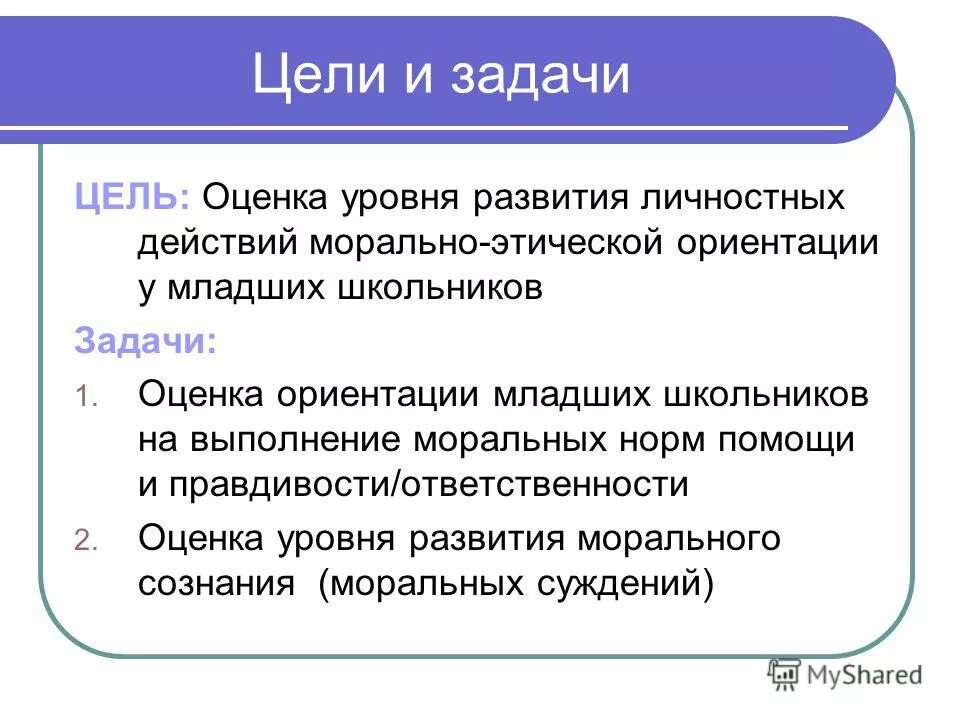 Цели и задачи

ЦЕЛЬ: Оценка уровня развития личностных действий морально-этической ориентации у младших школьников

Задачи:

1. Оценка ориентации младших школьников на выполнение моральных норм помощи и правдивости/ответственности

2. Оценка уровня развития морального сознания (моральных суждений)

MyShared